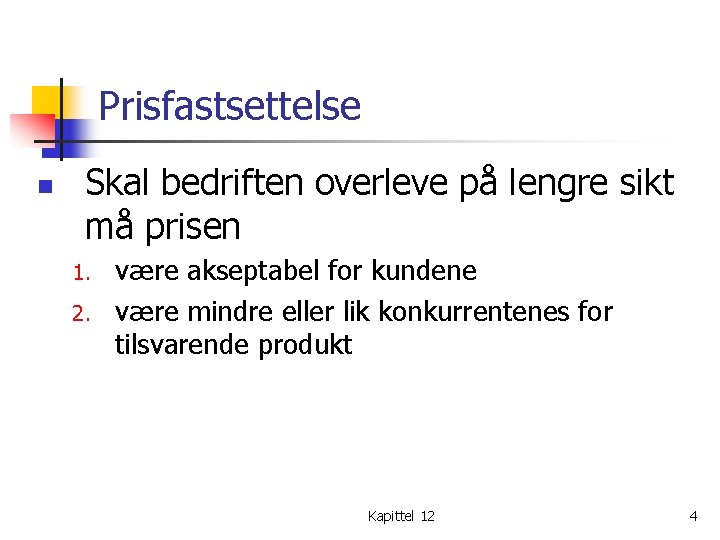 Prisfastsettelse

Skal bedriften overleve på lengre sikt må prisen

1. være akseptabel for kundene
2. være mindre eller lik konkurrentenes for tilsvarende produkt

Kapittel 12

4